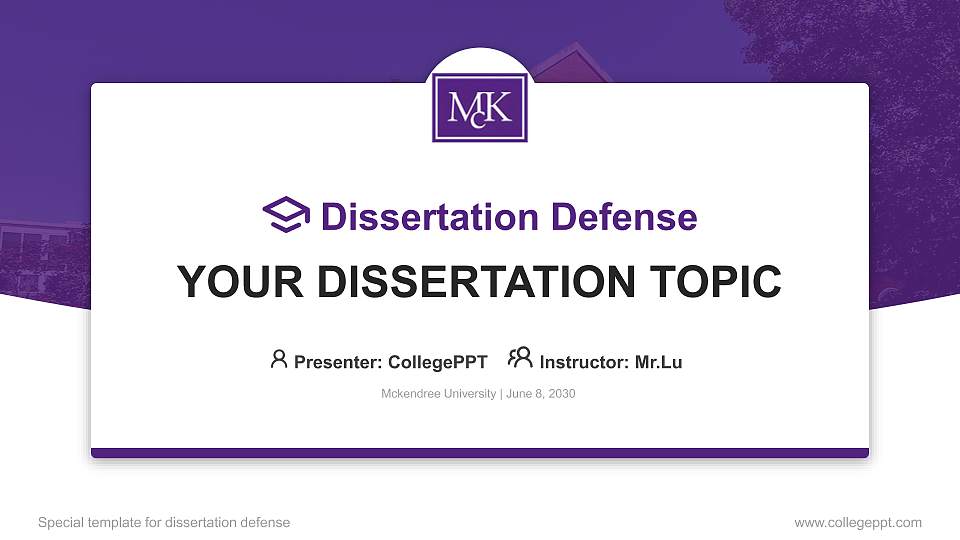 McK

Dissertation Defense

YOUR DISSERTATION TOPIC

Presenter: CollegePPT Instructor: Mr.Lu

Mckendree University | June 8, 2030

Special template for dissertation defense

www.collegeppt.com